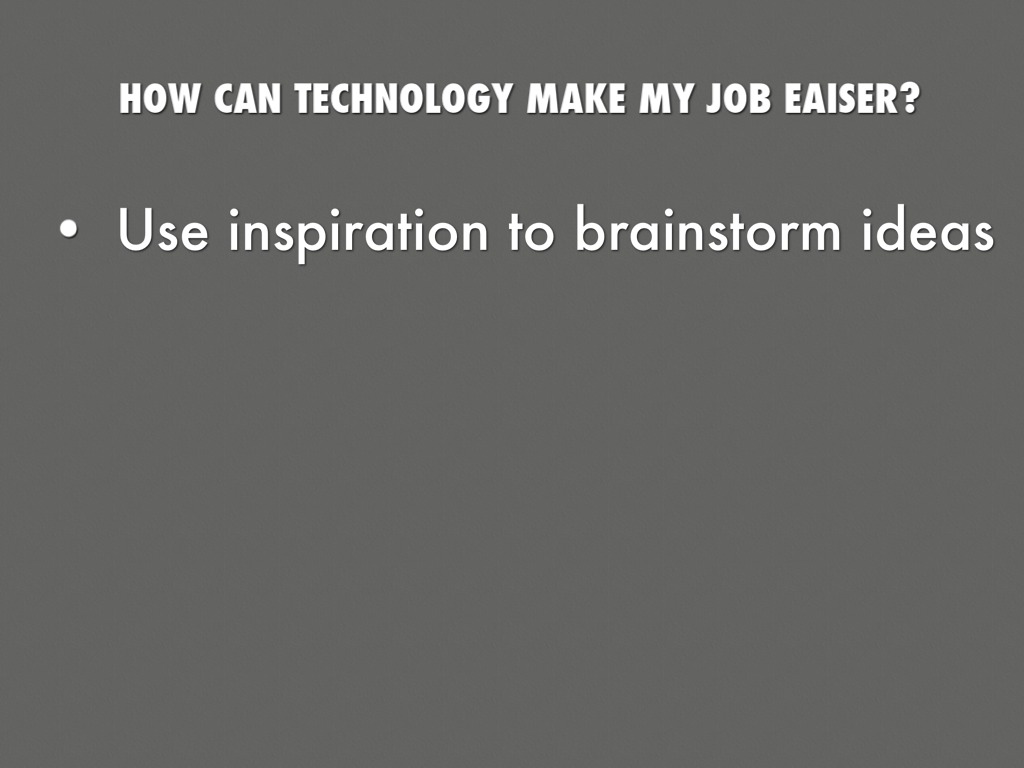 HOW CAN TECHNOLOGY MAKE MY JOB EAISER?

• Use inspiration to brainstorm ideas